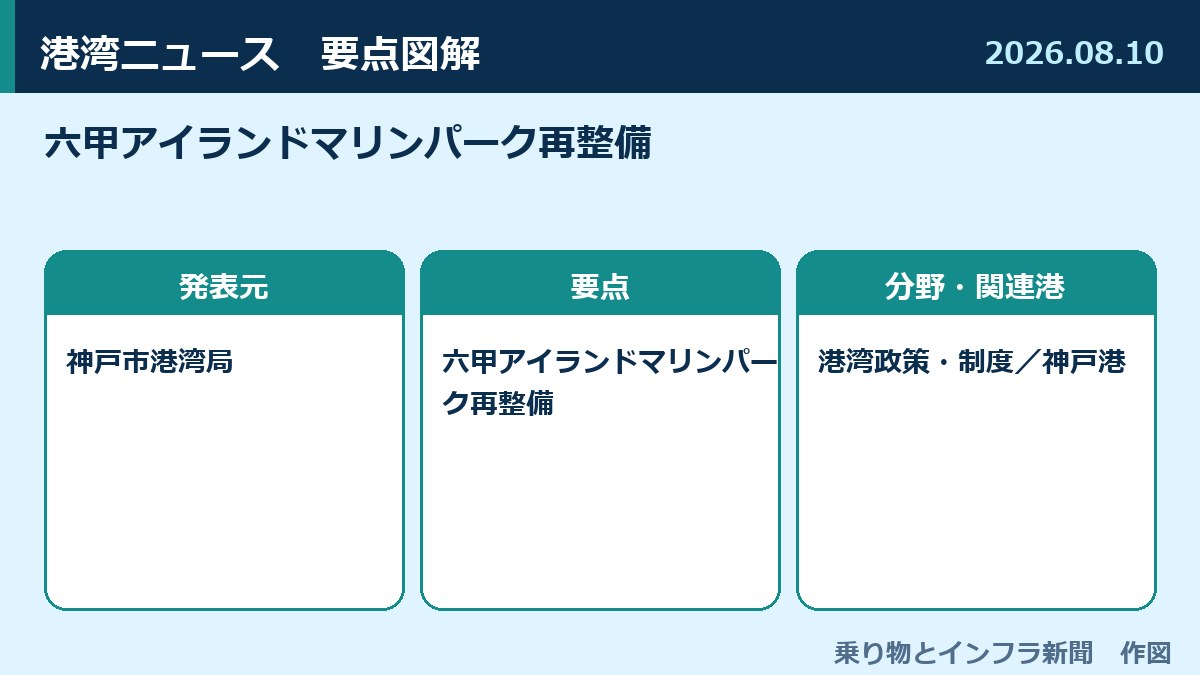 港湾ニュース　要点図解

2026.08.10

六甲アイランドマリンパーク再整備

発表元

神戸市港湾局

要点

六甲アイランドマリンパーク再整備

分野・関連港

港湾政策・制度／神戸港

乗り物とインフラ新聞　作図